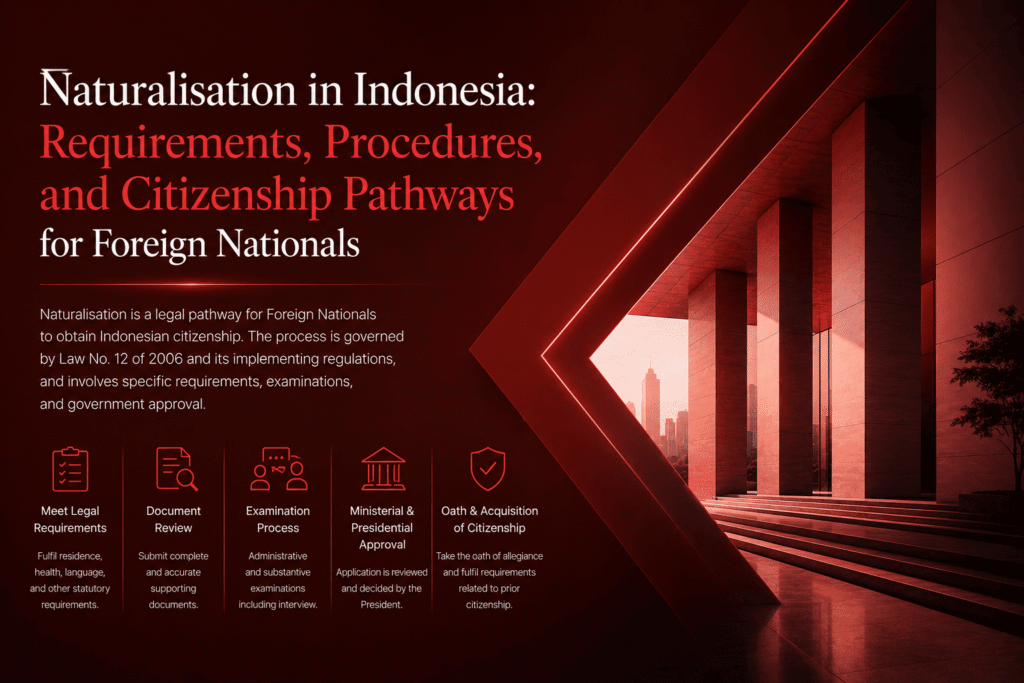 Naturalisation in Indonesia: Requirements, Procedures, and Citizenship Pathways for Foreign Nationals

Naturalisation is a legal pathway for Foreign Nationals to obtain Indonesian citizenship. The process is governed by Law No. 12 of 2006 and its implementing regulations, and involves specific requirements, examinations, and government approval.

Meet Legal Requirements
Fulfil residence, health, language, and other statutory requirements.

Document Review
Submit complete and accurate supporting documents.

Examination Process
Administrative and substantive examinations including interview.

Ministerial & Presidential Approval
Application is reviewed and decided by the President.

Oath & Acquisition of Citizenship
Take the oath of allegiance and fulfil requirements related to prior citizenship.